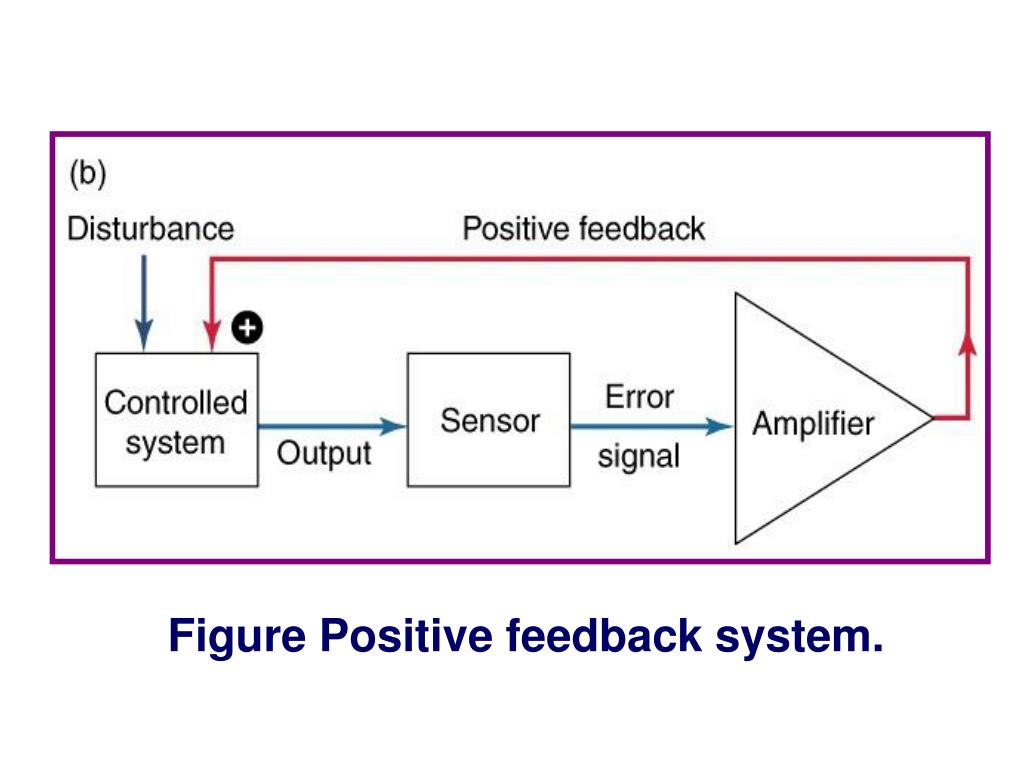 (b)

Disturbance

Positive feedback

+

Controlled system

Output

Sensor

Error signal

Amplifier

Figure Positive feedback system.